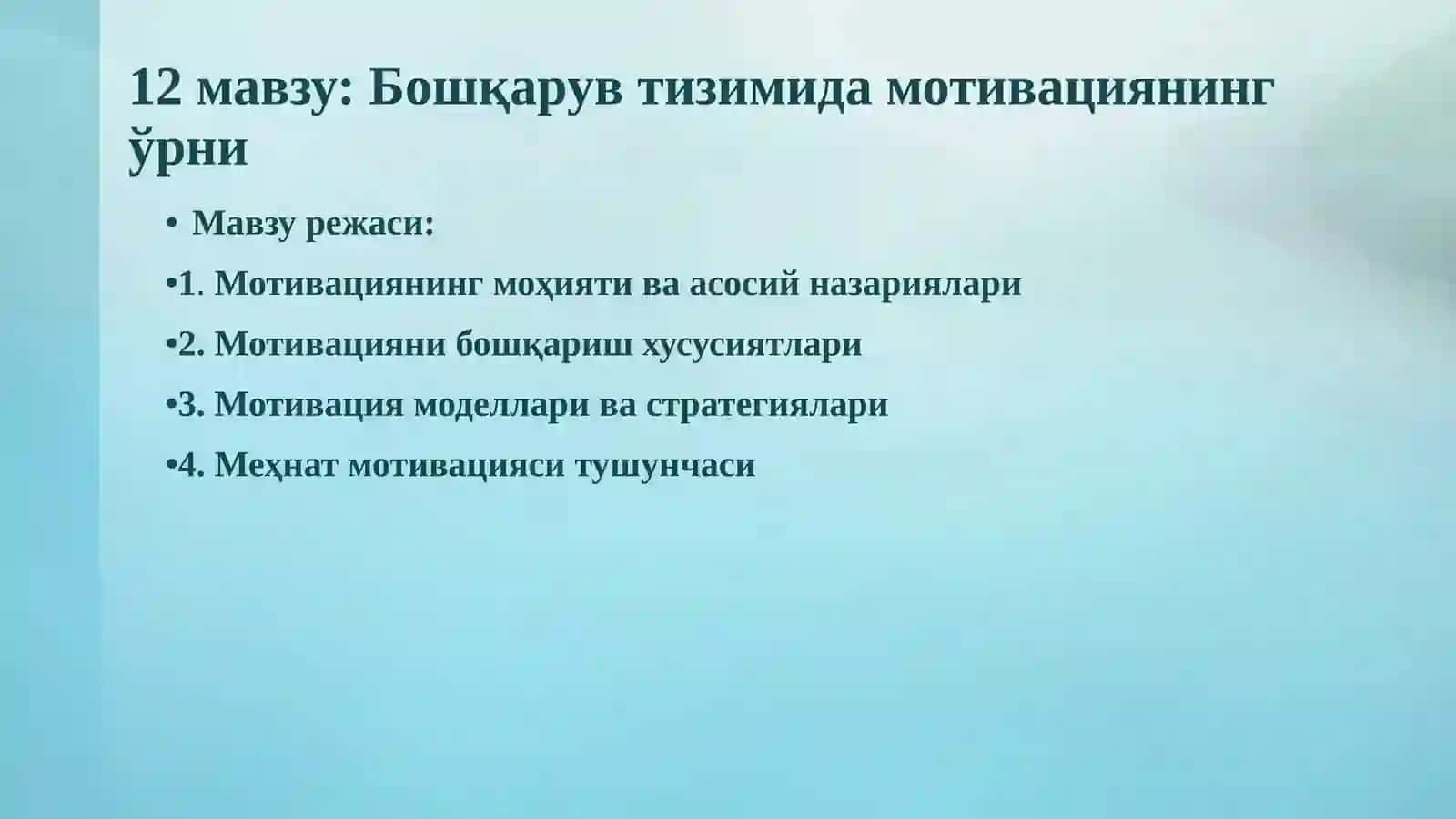 12 мавзу: Бошқарув тизимида мотивациянинг ўрни

• Мавзу режаси:

•1. Мотивациянинг моҳияти ва асосий назариялари

•2. Мотивацияни бошқариш хусусиятлари

•3. Мотивация моделлари ва стратегиялари

•4. Меҳнат мотивацияси тушунчаси